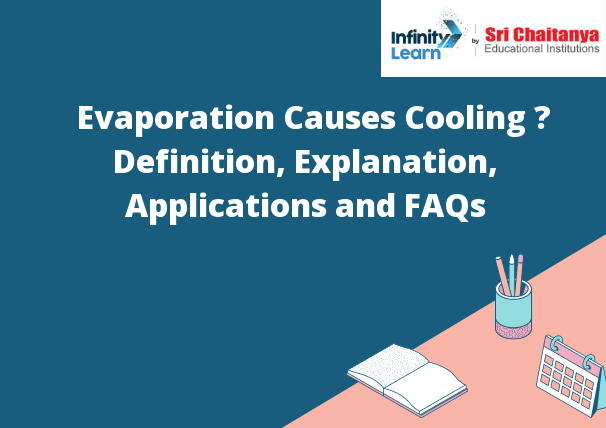 Infinity Learn by Sri Chaitanya Educational Institutions

Evaporation Causes Cooling ? Definition, Explanation, Applications and FAQs